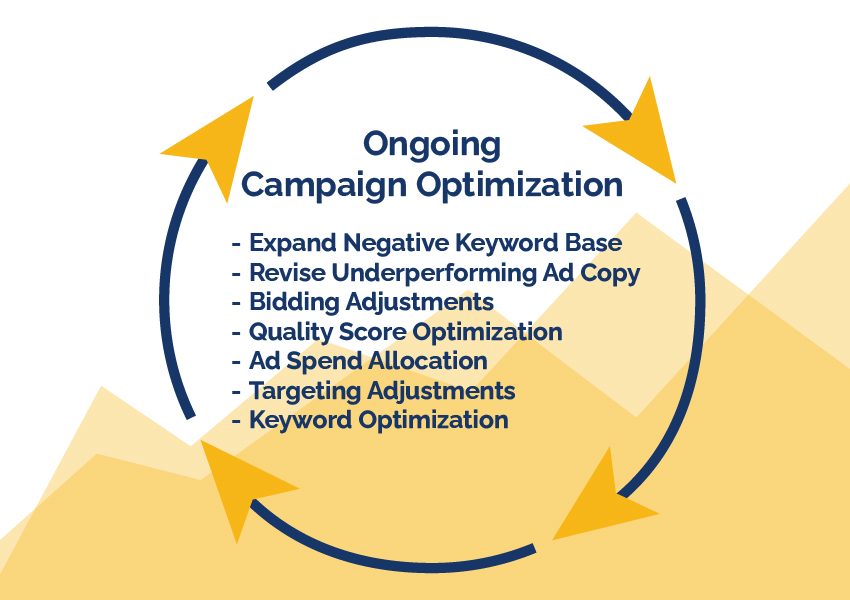 Ongoing
Campaign Optimization

- Expand Negative Keyword Base
- Revise Underperforming Ad Copy
- Bidding Adjustments
- Quality Score Optimization
- Ad Spend Allocation
- Targeting Adjustments
- Keyword Optimization